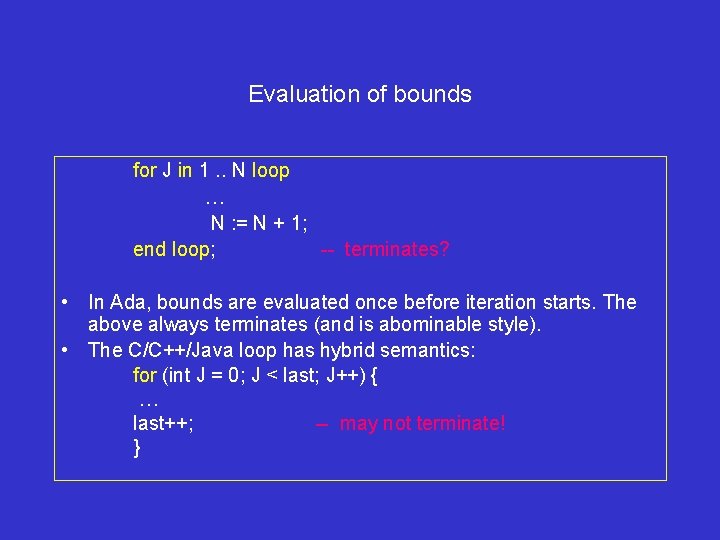 Evaluation of bounds

for J in 1 .. N loop
…
N := N + 1;
end loop; -- terminates?

• In Ada, bounds are evaluated once before iteration starts. The above always terminates (and is abominable style).
• The C/C++/Java loop has hybrid semantics:
for (int J = 0; J < last; J++) {
…
last++; -- may not terminate!
}